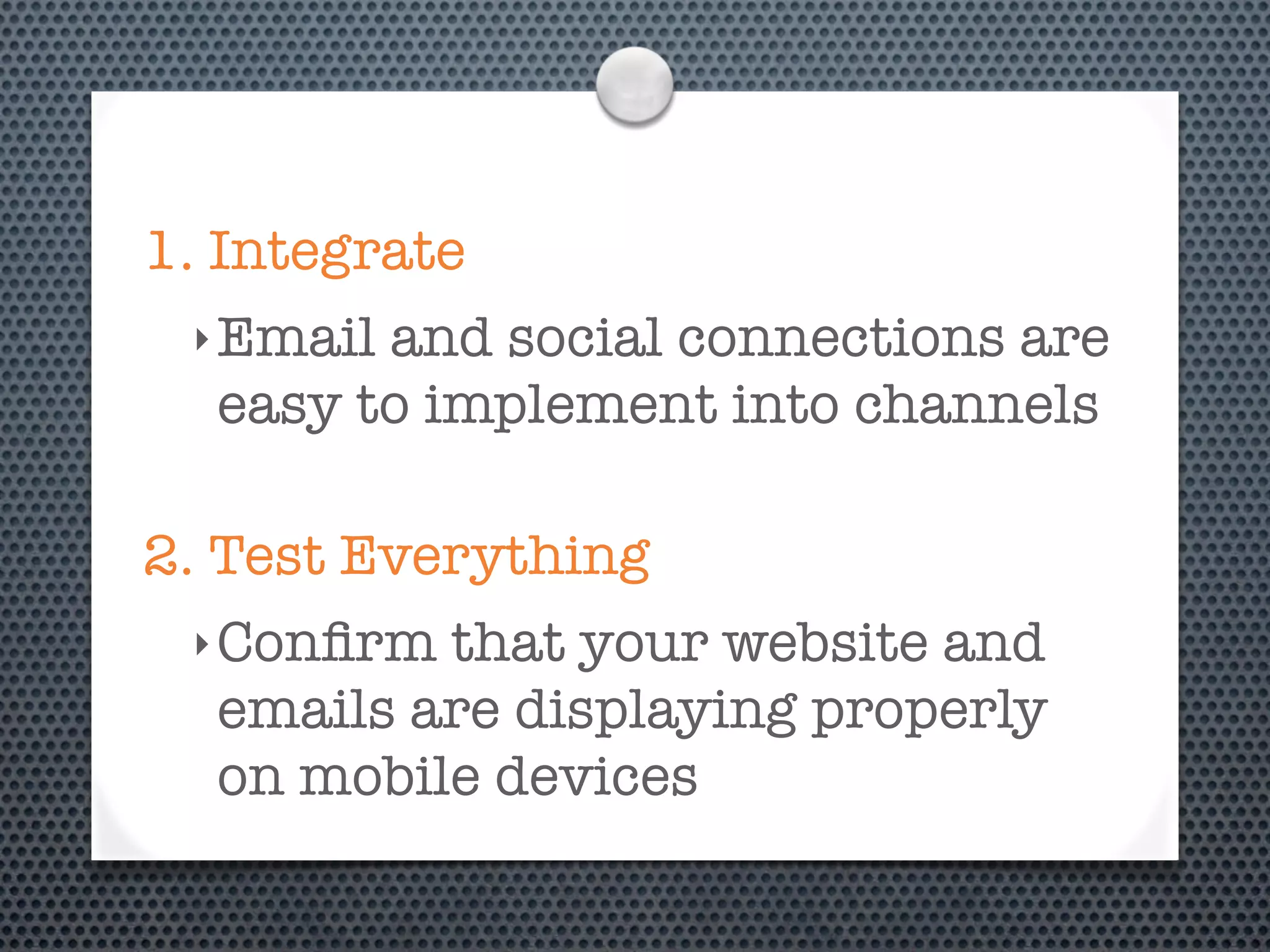 1. Integrate

‣ Email and social connections are easy to implement into channels

2. Test Everything

‣ Confirm that your website and emails are displaying properly on mobile devices